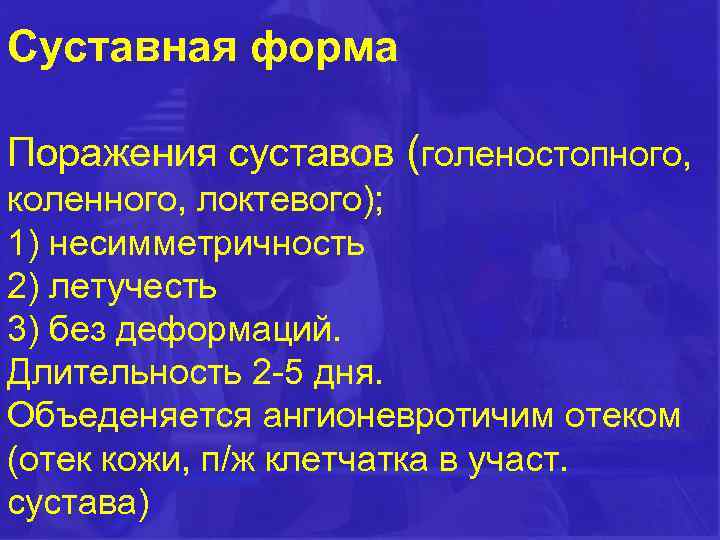 Суставная форма

Поражения суставов (голеностопного, коленного, локтевого);
1) несимметричность
2) летучесть
3) без деформаций.
Длительность 2-5 дня.
Объеденяется ангионевротичим отеком (отек кожи, п/ж клетчатка в участ. сустава)